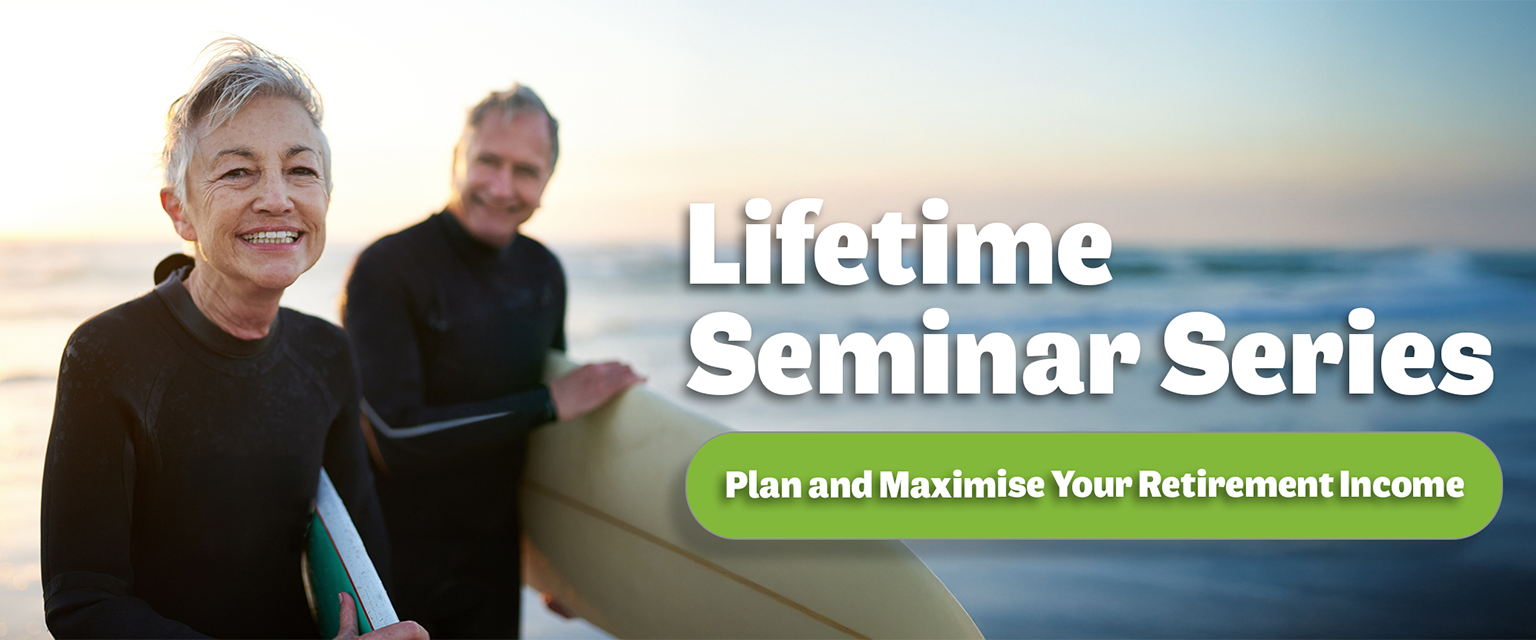 Lifetime Seminar Series

Plan and Maximise Your Retirement Income